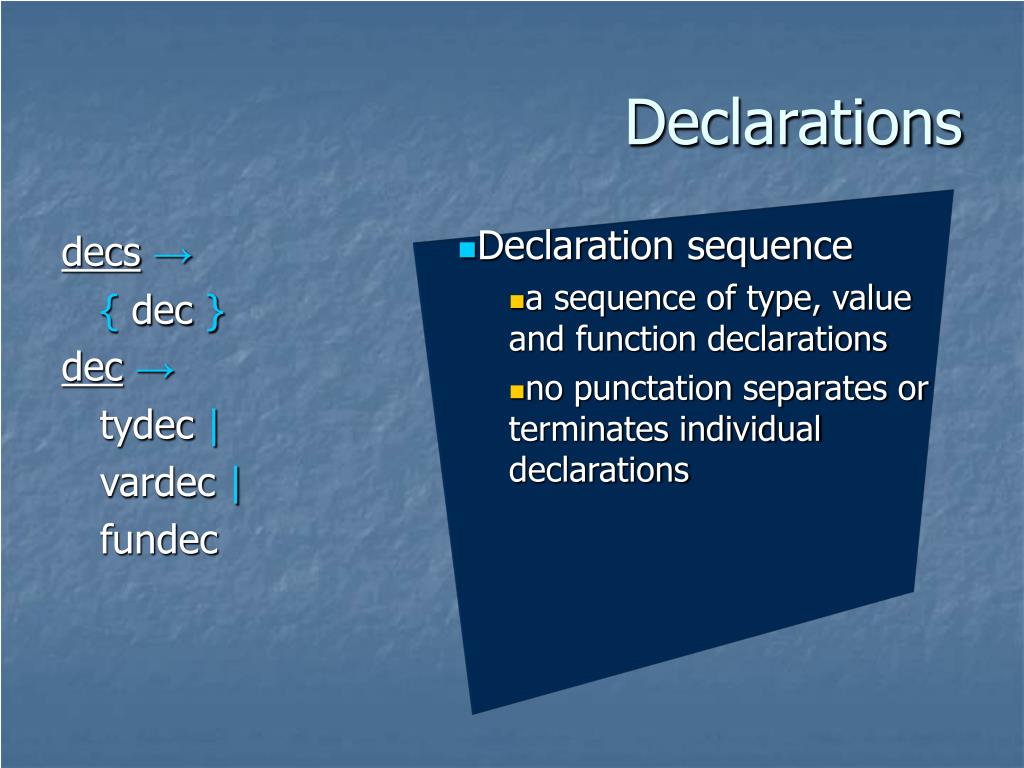 Declarations

decs →
{ dec }
dec →
tydec |
vardec |
fundec

Declaration sequence
a sequence of type, value and function declarations
no punctation separates or terminates individual declarations